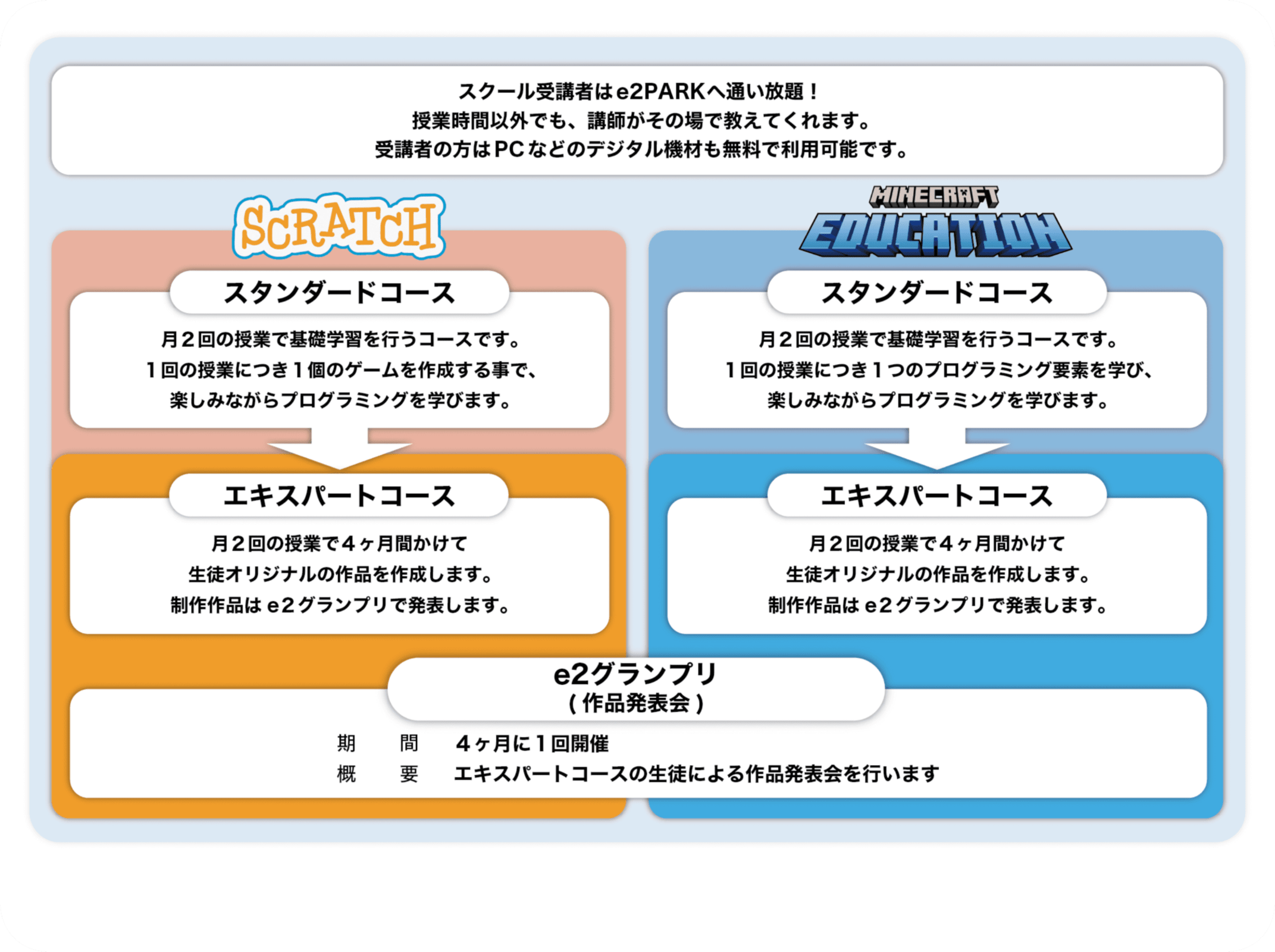 スクール受講者はe2PARKへ通い放題！
授業時間以外でも、講師がその場で教えてくれます。
受講者の方はPCなどのデジタル機材も無料で利用可能です。

SCRATCH

スタンダードコース

月２回の授業で基礎学習を行うコースです。
１回の授業につき１個のゲームを作成する事で、
楽しみながらプログラミングを学びます。

エキスパートコース

月２回の授業で４ヶ月間かけて
生徒オリジナルの作品を作成します。
制作作品は e2グランプリで発表します。

MINECRAFT EDUCATION

スタンダードコース

月２回の授業で基礎学習を行うコースです。
１回の授業につき１つのプログラミング要素を学び、
楽しみながらプログラミングを学びます。

エキスパートコース

月２回の授業で４ヶ月間かけて
生徒オリジナルの作品を作成します。
制作作品は e2グランプリで発表します。

e2グランプリ
( 作品発表会 )

期　間　４ヶ月に１回開催
概　要　エキスパートコースの生徒による作品発表会を行います